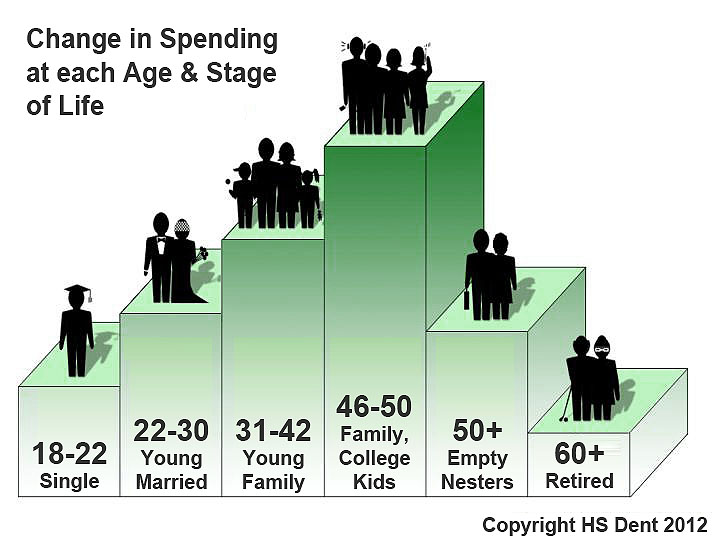 Change in Spending at each Age & Stage of Life

18-22
Single

22-30
Young
Married

31-42
Young
Family

46-50
Family,
College
Kids

50+
Empty
Nesters

60+
Retired

Copyright HS Dent 2012